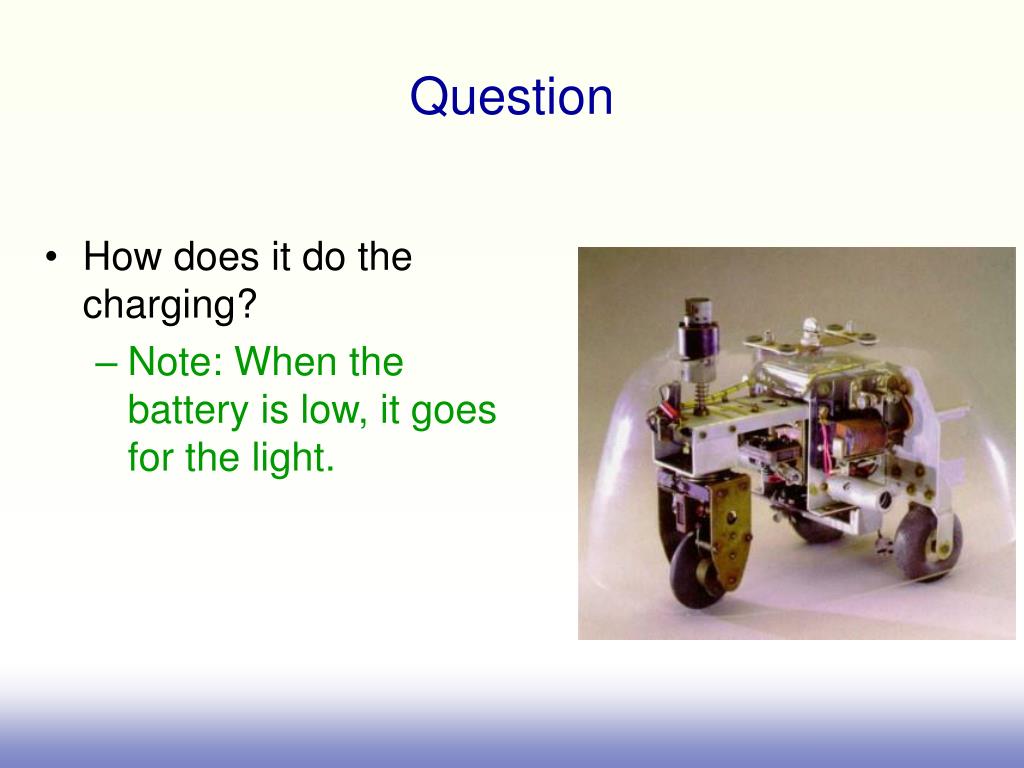 Question

• How does it do the charging?
– Note: When the battery is low, it goes for the light.